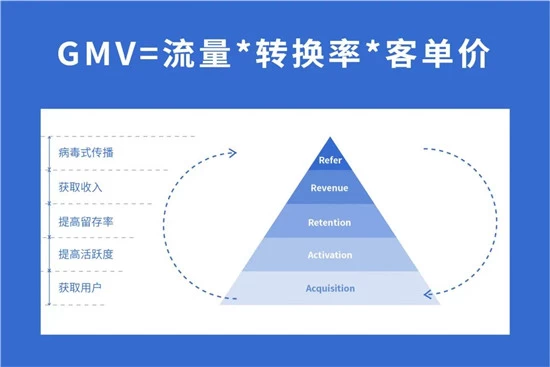 GMV=流量*转换率*客单价

病毒式传播
获取收入
提高留存率
提高活跃度
获取用户

Refer
Revenue
Retention
Activation
Acquisition